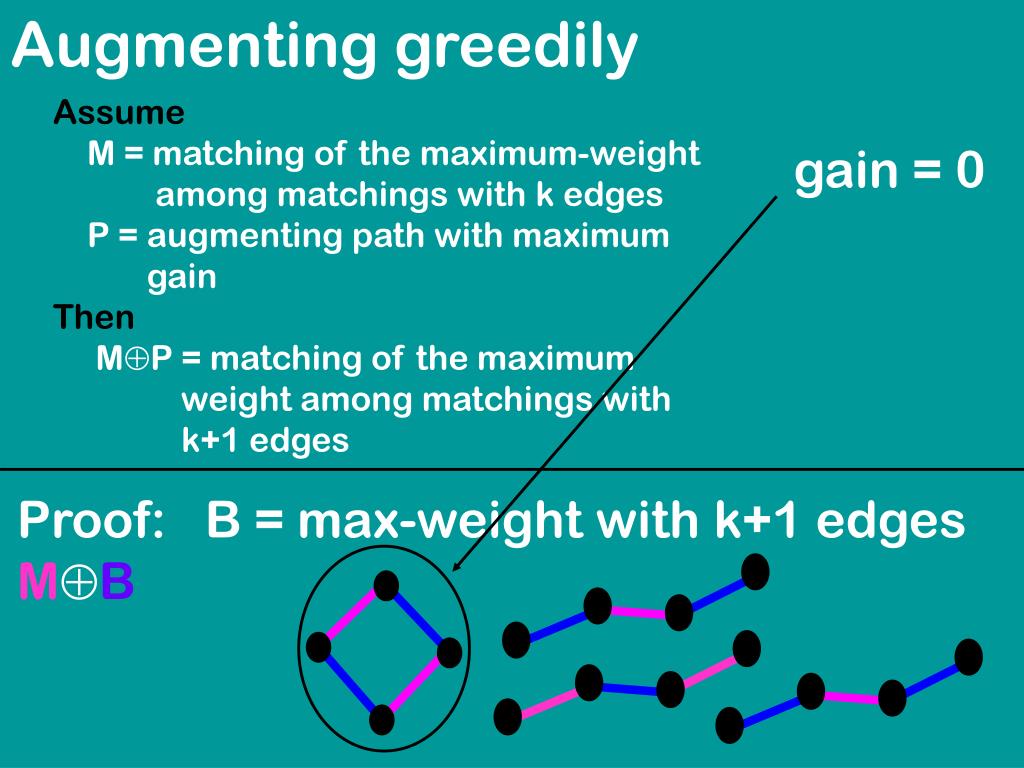 Augmenting greedily

Assume
M = matching of the maximum-weight among matchings with k edges
P = augmenting path with maximum gain
Then
M$\oplus$P = matching of the maximum weight among matchings with k+1 edges

gain = 0

Proof: B = max-weight with k+1 edges
M$\oplus$B